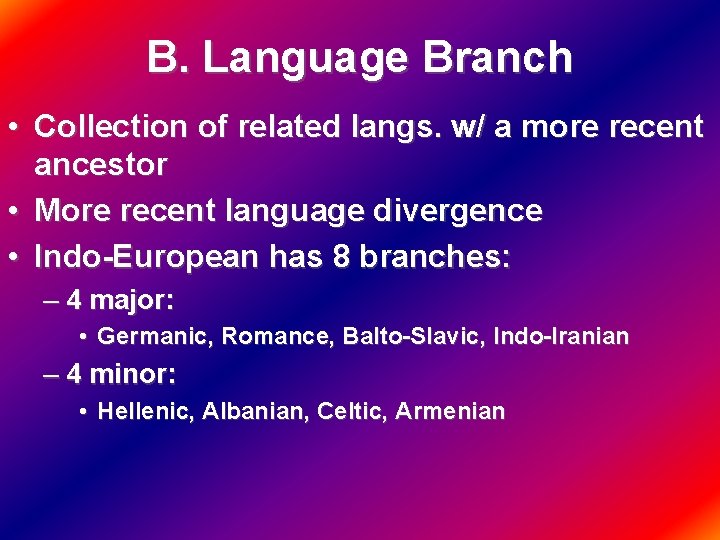 B. Language Branch

• Collection of related langs. w/ a more recent ancestor
• More recent language divergence
• Indo-European has 8 branches:
– 4 major:
• Germanic, Romance, Balto-Slavic, Indo-Iranian
– 4 minor:
• Hellenic, Albanian, Celtic, Armenian